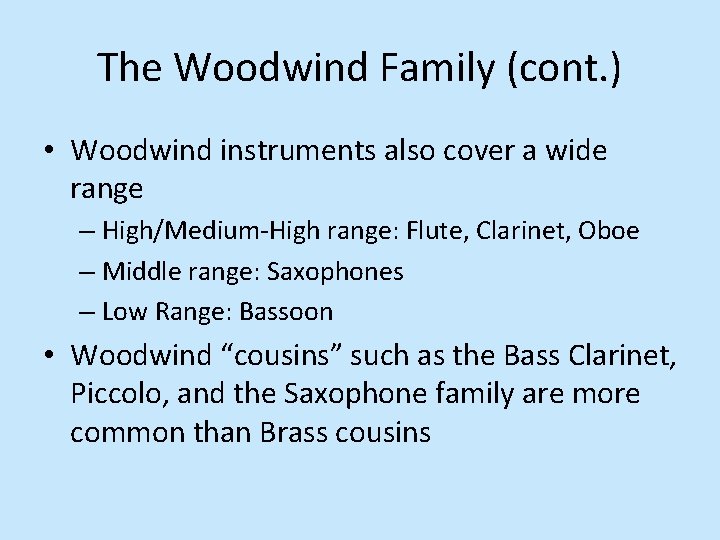 The Woodwind Family (cont.)

• Woodwind instruments also cover a wide range
– High/Medium-High range: Flute, Clarinet, Oboe
– Middle range: Saxophones
– Low Range: Bassoon

• Woodwind “cousins” such as the Bass Clarinet, Piccolo, and the Saxophone family are more common than Brass cousins